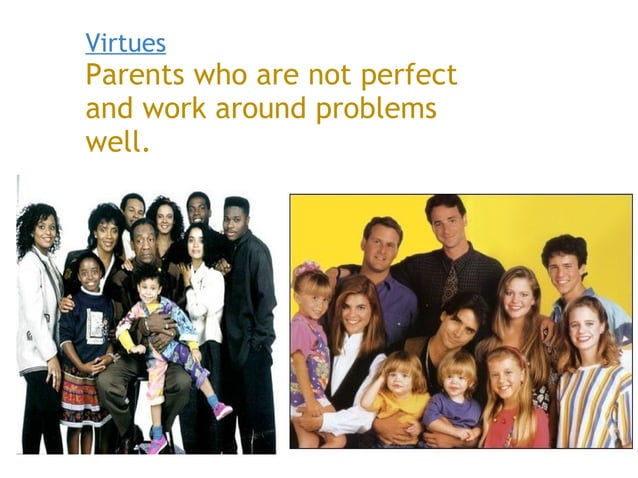 Virtues
Parents who are not perfect and work around problems well.